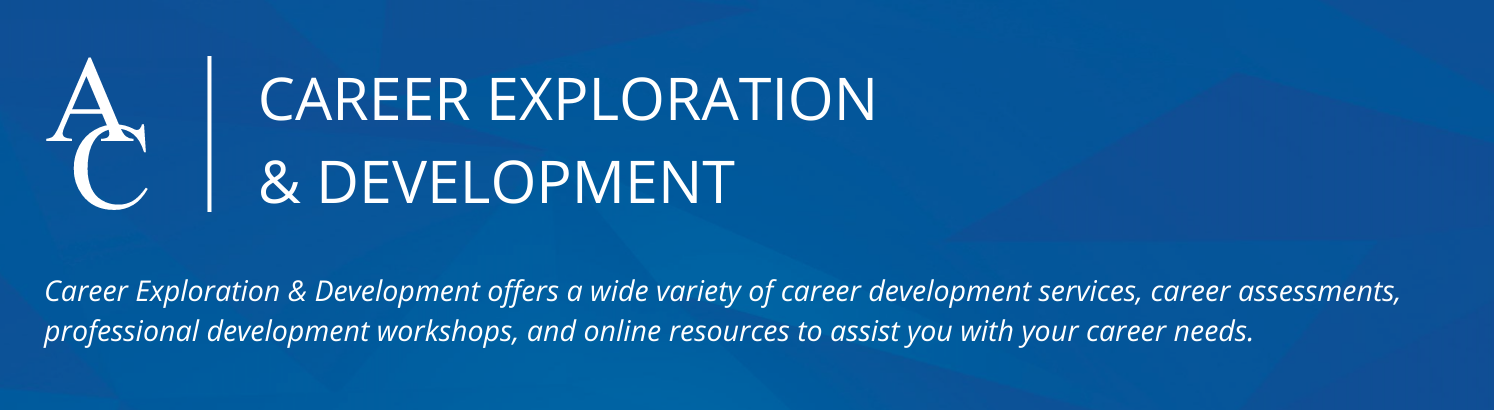 AC

CAREER EXPLORATION & DEVELOPMENT

Career Exploration & Development offers a wide variety of career development services, career assessments, professional development workshops, and online resources to assist you with your career needs.